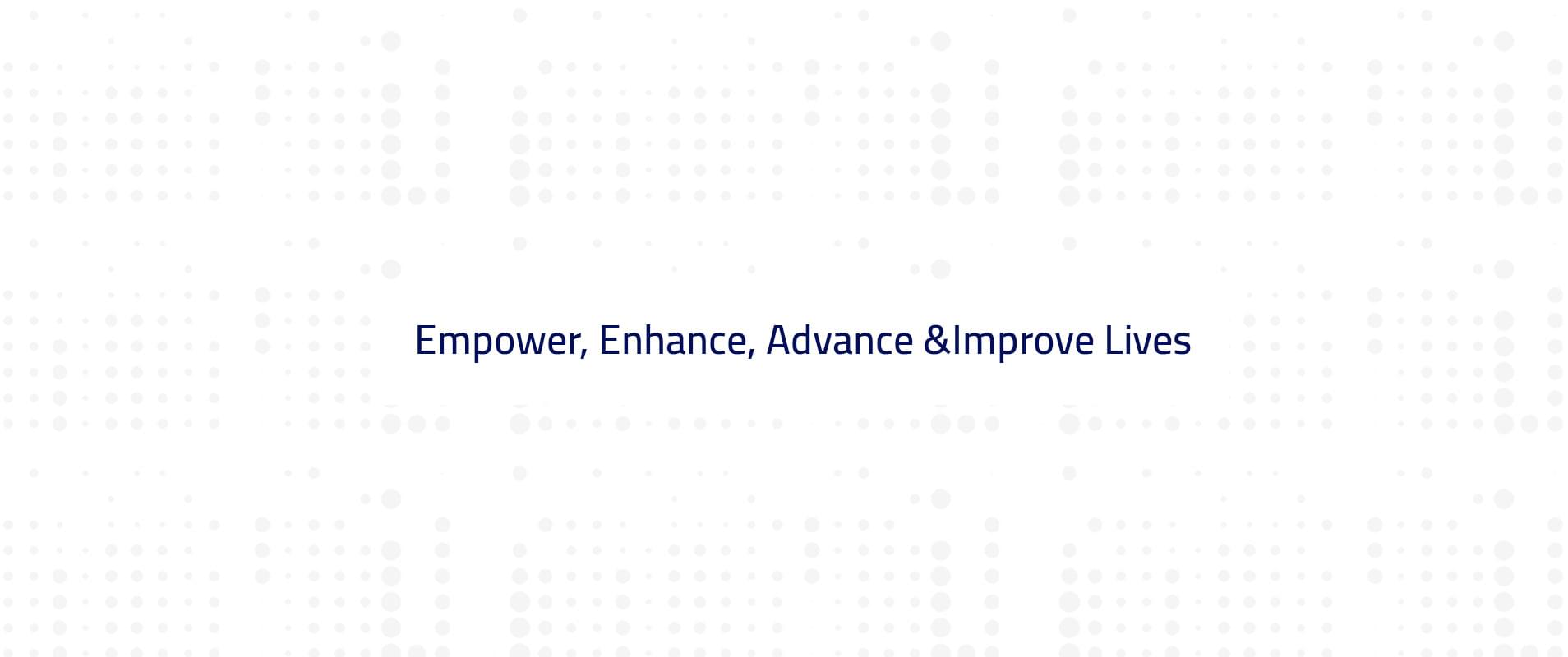 Empower, Enhance, Advance &Improve Lives